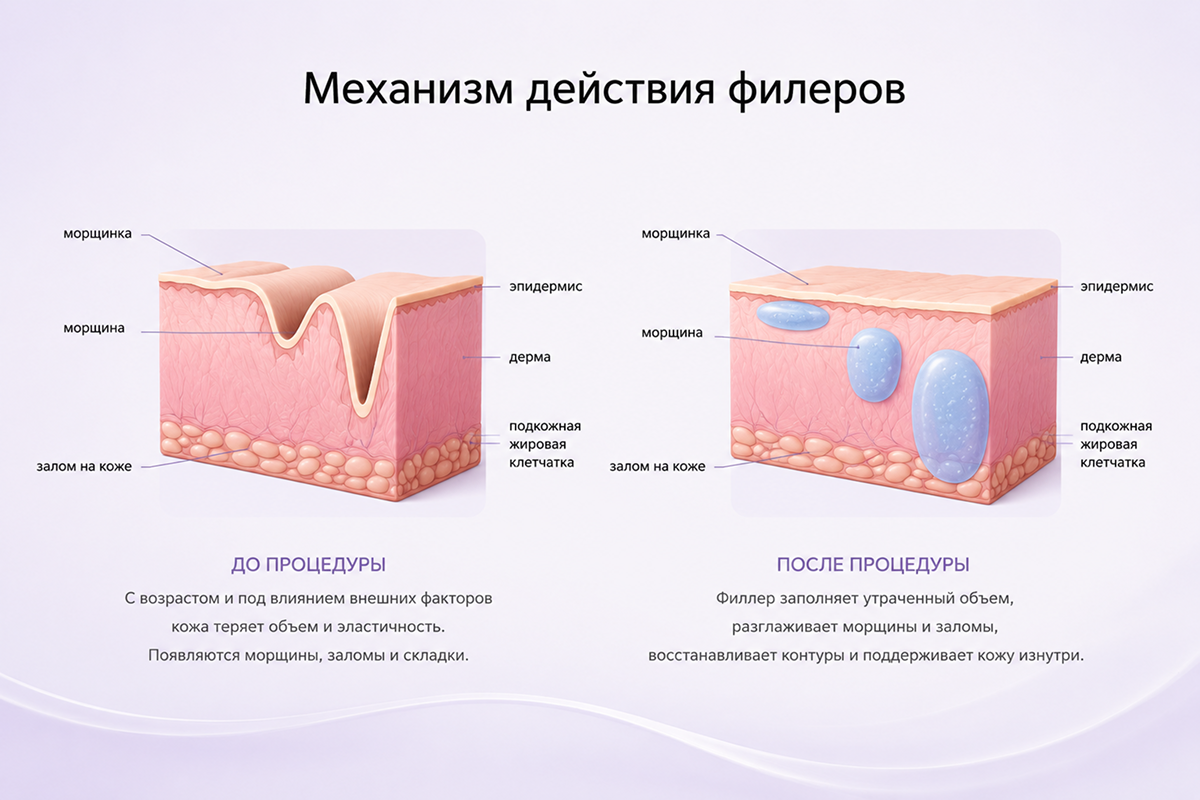 Механизм действия филеров

морщинка

морщина

залом на коже

эпидермис

дерма

подкожная жировая клетчатка

ДО ПРОЦЕДУРЫ

С возрастом и под влиянием внешних факторов кожа теряет объем и эластичность. Появляются морщины, заломы и складки.

морщинка

морщина

залом на коже

эпидермис

дерма

подкожная жировая клетчатка

ПОСЛЕ ПРОЦЕДУРЫ

Филлер заполняет утраченный объем, разглаживает морщины и заломы, восстанавливает контуры и поддерживает кожу изнутри.